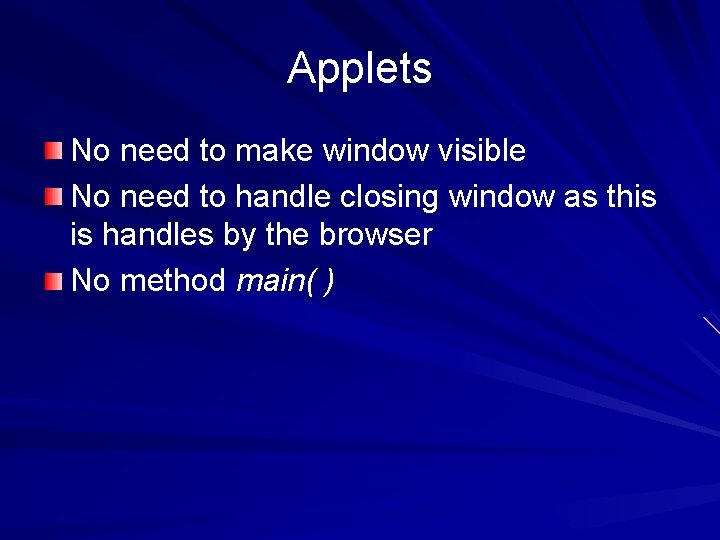 Applets

No need to make window visible

No need to handle closing window as this is handles by the browser

No method main( )